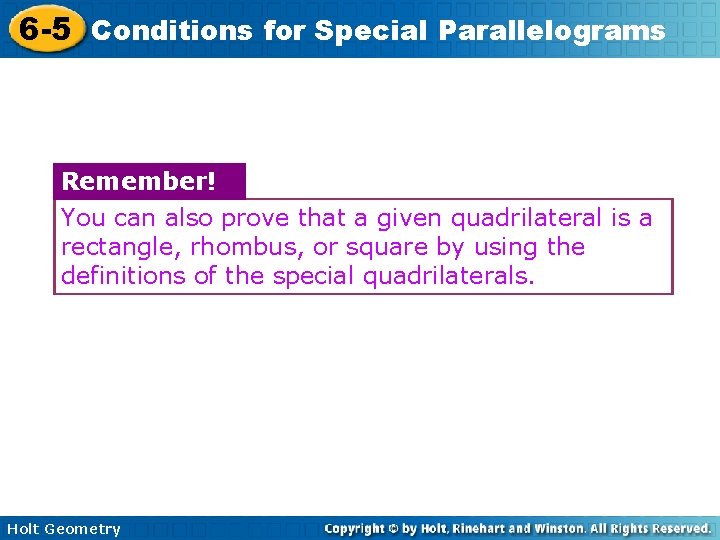 6-5 Conditions for Special Parallelograms

Remember!

You can also prove that a given quadrilateral is a rectangle, rhombus, or square by using the definitions of the special quadrilaterals.

Holt Geometry

Copyright © by Holt, Rinehart and Winston. All Rights Reserved.